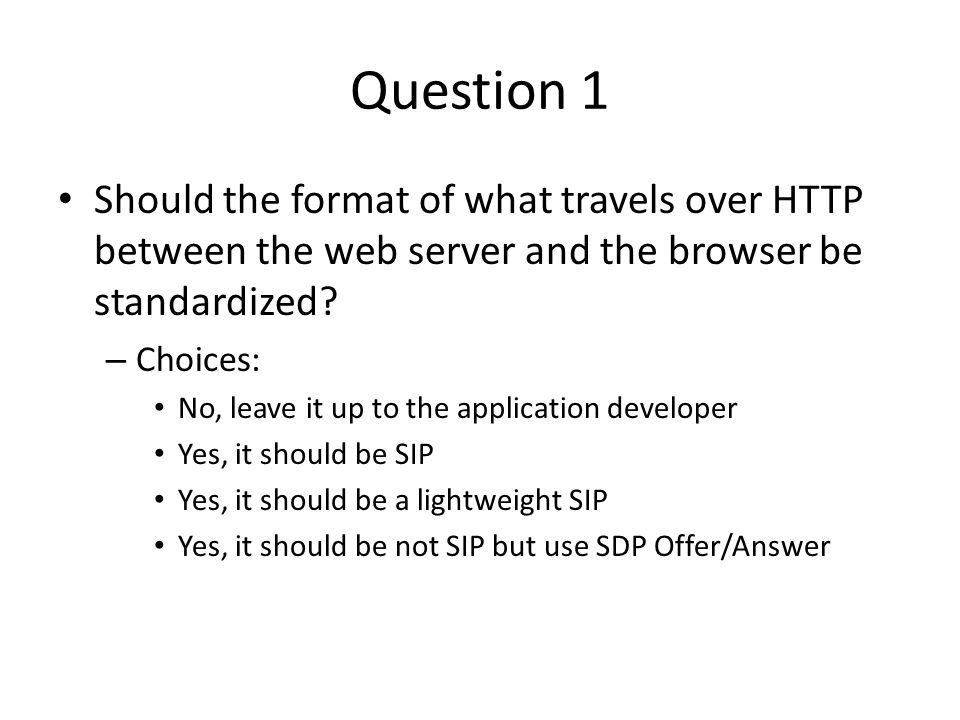 Question 1

• Should the format of what travels over HTTP between the web server and the browser be standardized?

– Choices:

• No, leave it up to the application developer
• Yes, it should be SIP
• Yes, it should be a lightweight SIP
• Yes, it should be not SIP but use SDP Offer/Answer